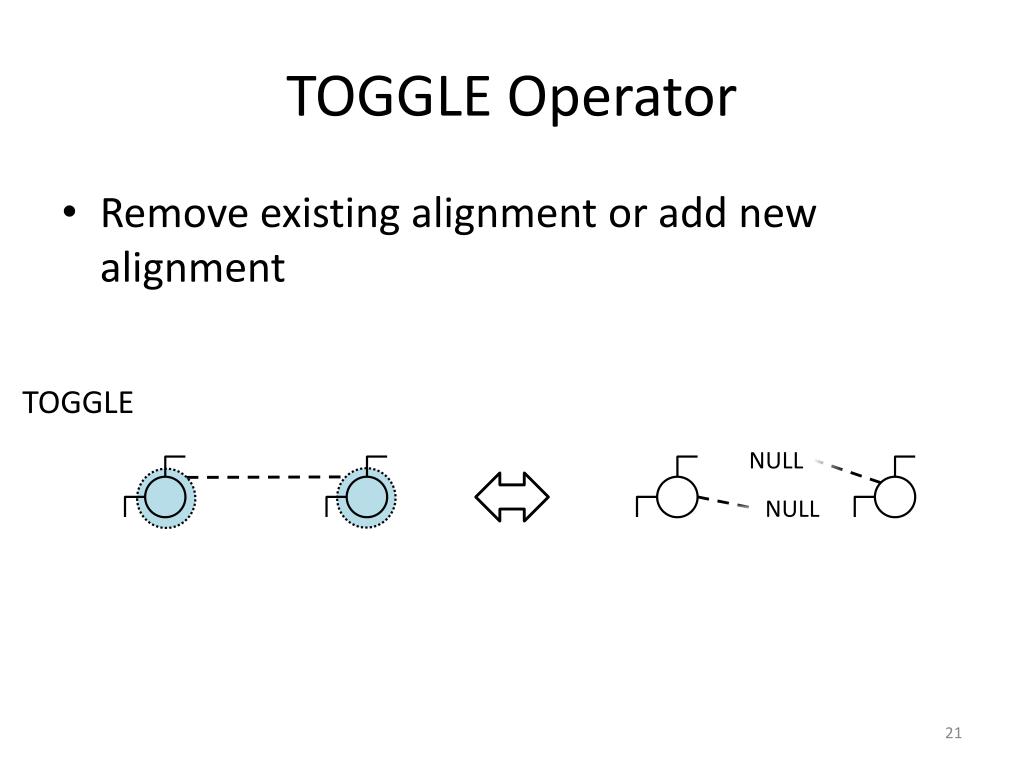 TOGGLE Operator

• Remove existing alignment or add new alignment

TOGGLE

NULL

NULL

21